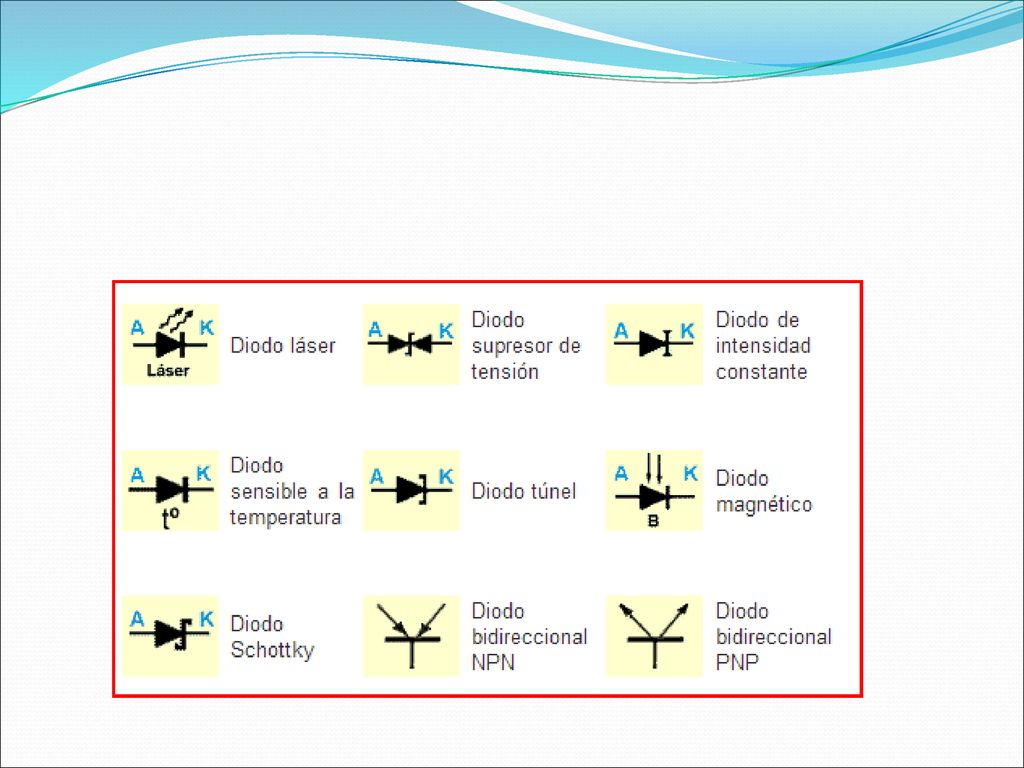 A K
Láser
Diodo láser

A K
Diodo supresor de tensión

A K
Diodo de intensidad constante

A K
tº
Diodo sensible a la temperatura

A K
Diodo túnel

A K
B
Diodo magnético

A K
Diodo Schottky

Diodo bidireccional NPN

Diodo bidireccional PNP